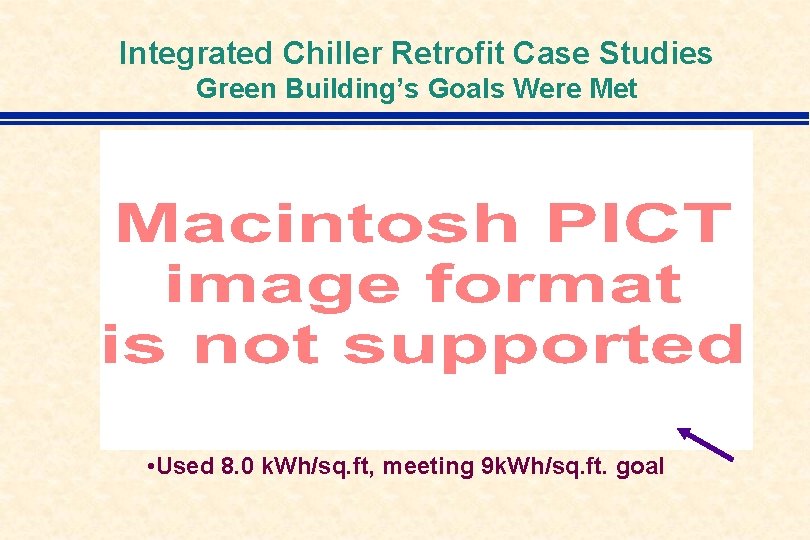 Integrated Chiller Retrofit Case Studies
Green Building's Goals Were Met

Macintosh PICT image format is not supported

•Used 8.0 kWh/sq.ft, meeting 9kWh/sq.ft. goal